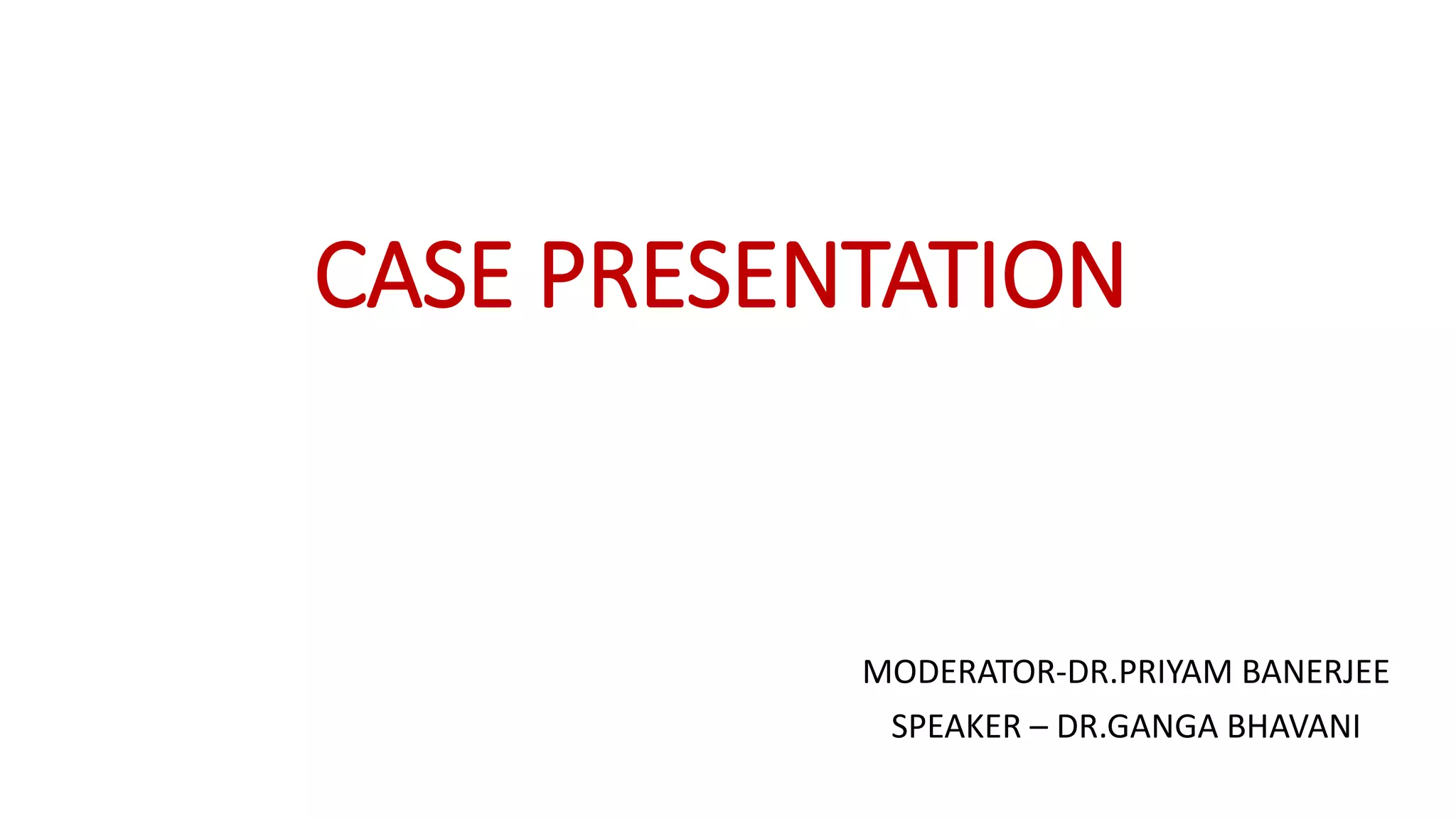 CASE PRESENTATION

MODERATOR-DR.PRIYAM BANERJEE
SPEAKER – DR.GANGA BHAVANI